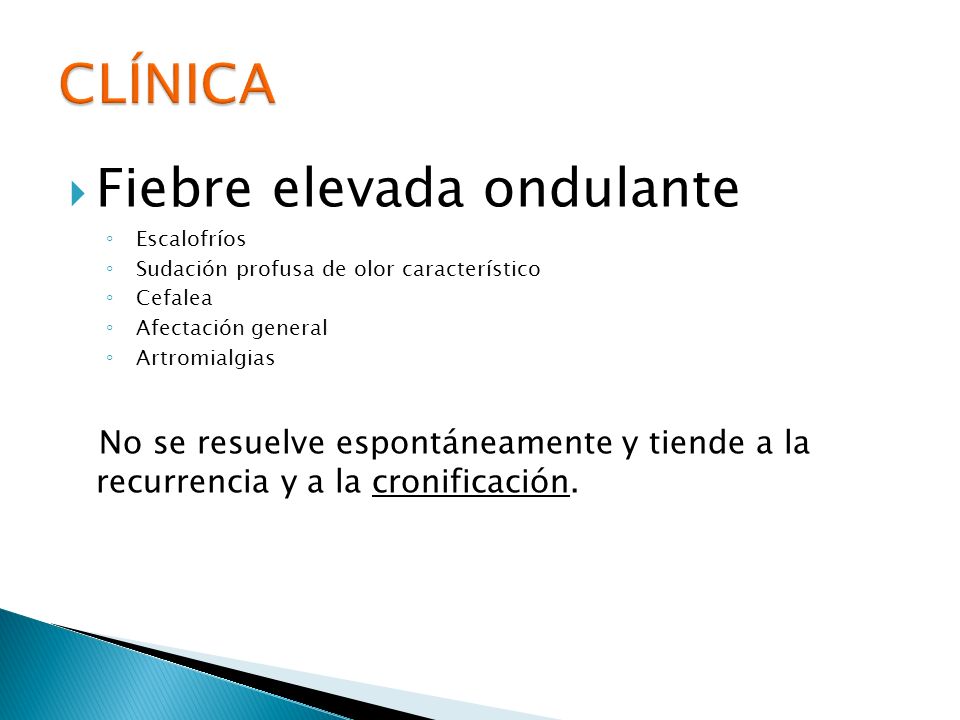 CLÍNICA

Fiebre elevada ondulante
◦ Escalofríos
◦ Sudación profusa de olor característico
◦ Cefalea
◦ Afectación general
◦ Artromialgias

No se resuelve espontáneamente y tiende a la recurrencia y a la cronificación.